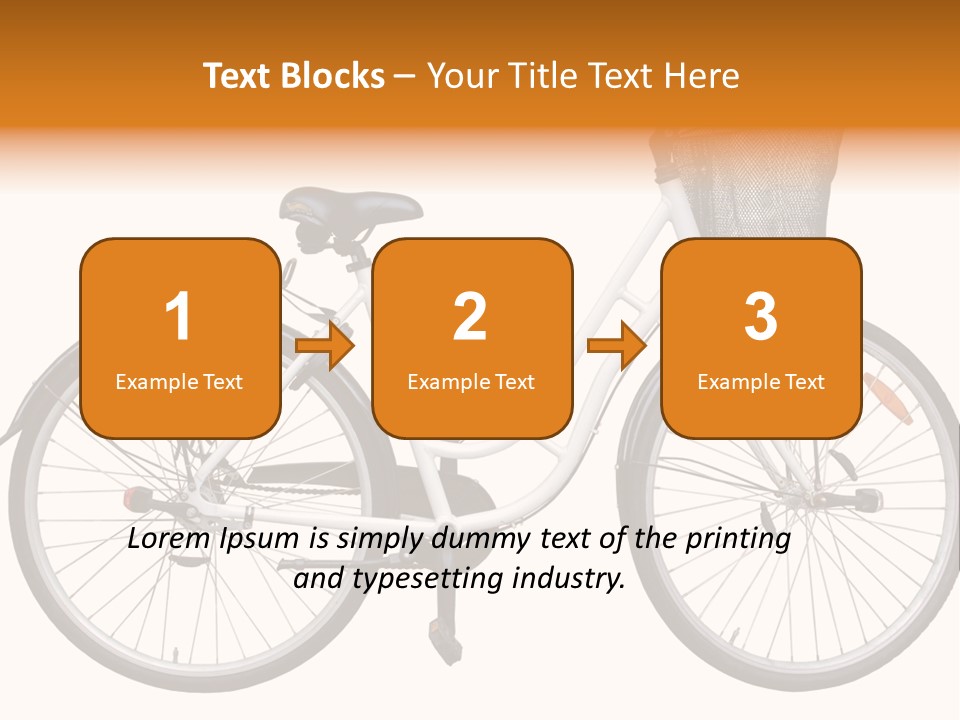 Text Blocks – Your Title Text Here

1
Example Text

2
Example Text

3
Example Text

Lorem Ipsum is simply dummy text of the printing and typesetting industry.